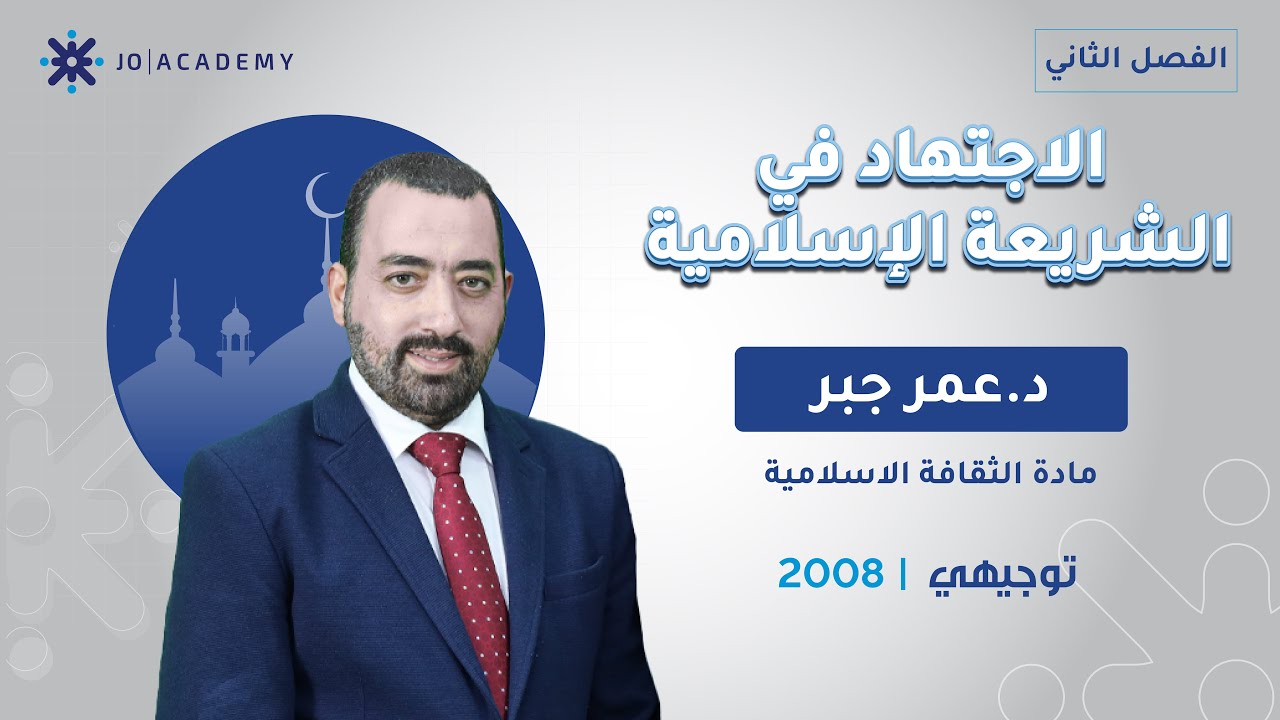 JO|ACADEMY

الفصل الثاني

الاجتهاد في الشريعة الإسلامية

د.عمر جبر

مادة الثقافة الاسلامية

توجيهي | 2008